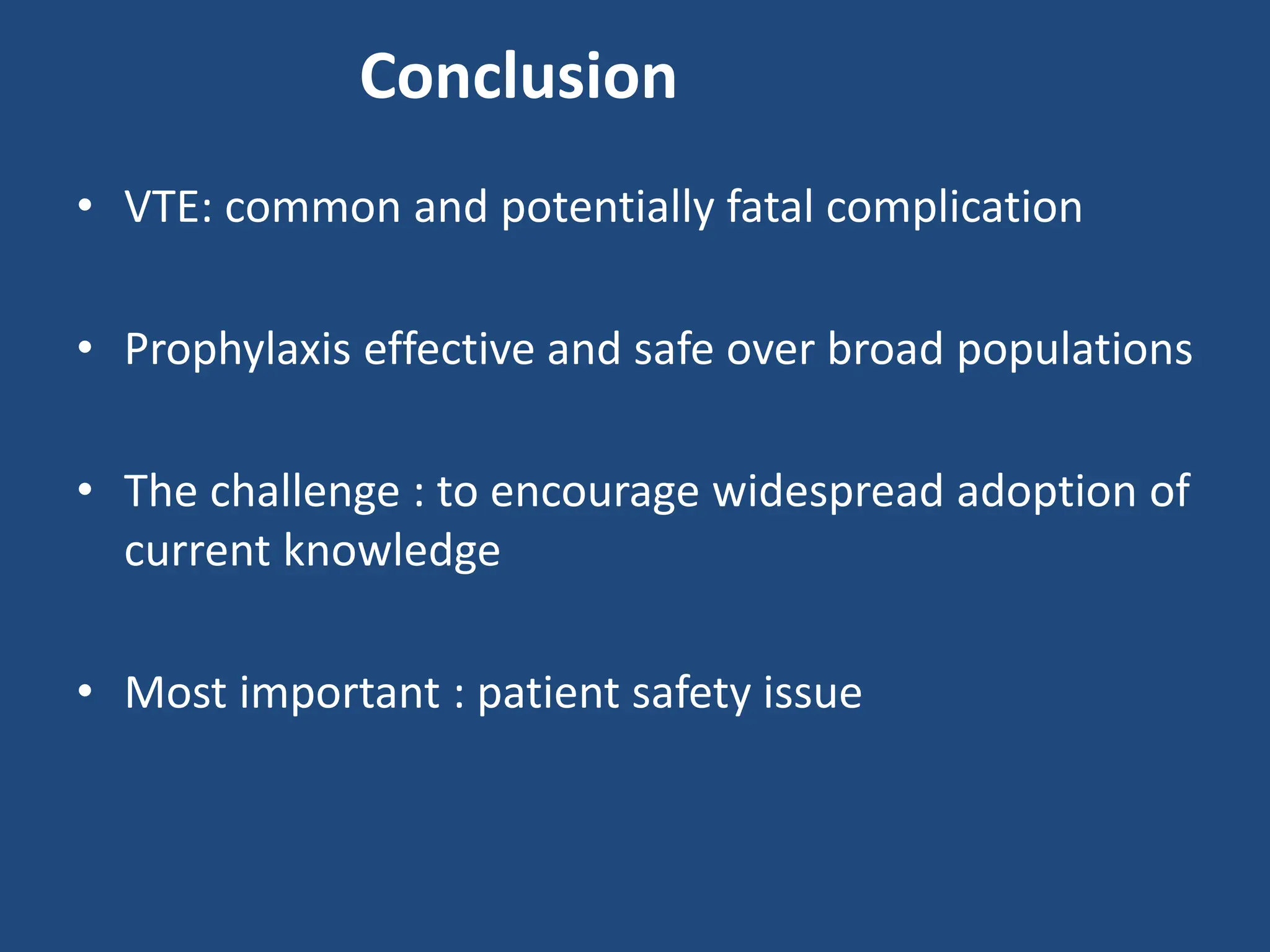 Conclusion

• VTE: common and potentially fatal complication

• Prophylaxis effective and safe over broad populations

• The challenge : to encourage widespread adoption of current knowledge

• Most important : patient safety issue